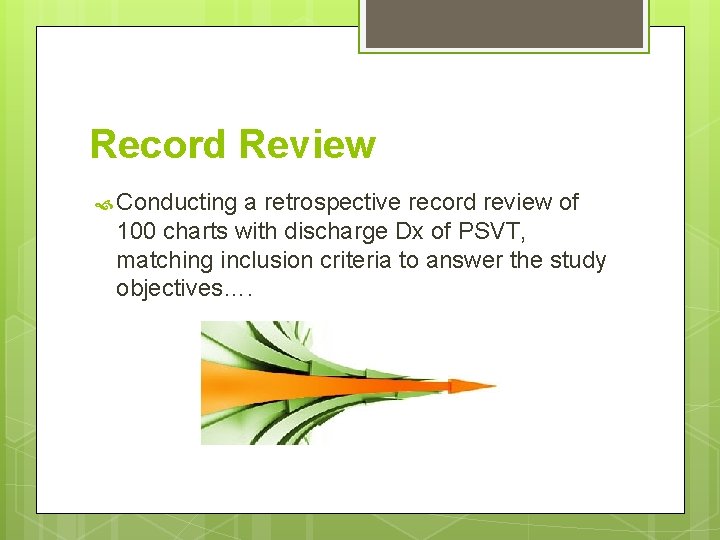 Record Review

Conducting a retrospective record review of 100 charts with discharge Dx of PSVT, matching inclusion criteria to answer the study objectives….